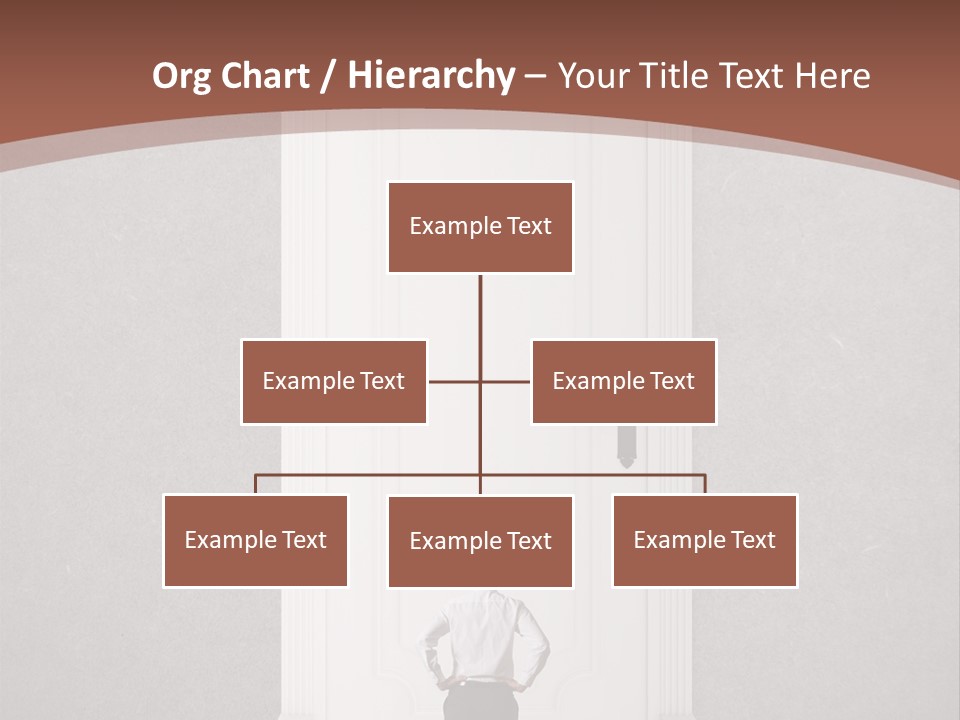 Org Chart / Hierarchy – Your Title Text Here

Example Text

Example Text

Example Text

Example Text

Example Text

Example Text